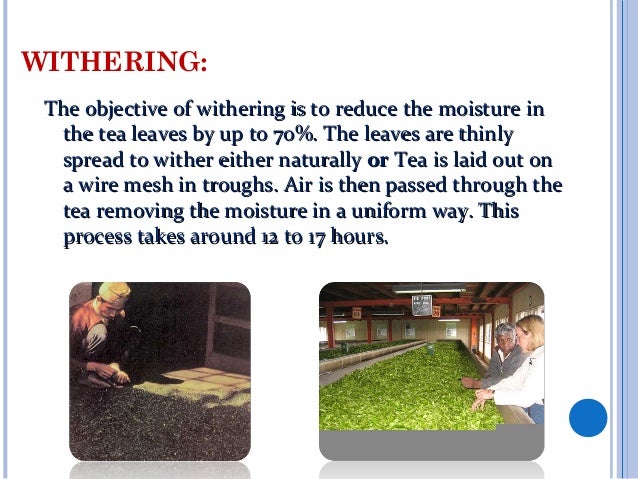 WITHERING:

The objective of withering is to reduce the moisture in the tea leaves by up to 70%. The leaves are thinly spread to wither either naturally or Tea is laid out on a wire mesh in troughs. Air is then passed through the tea removing the moisture in a uniform way. This process takes around 12 to 17 hours.